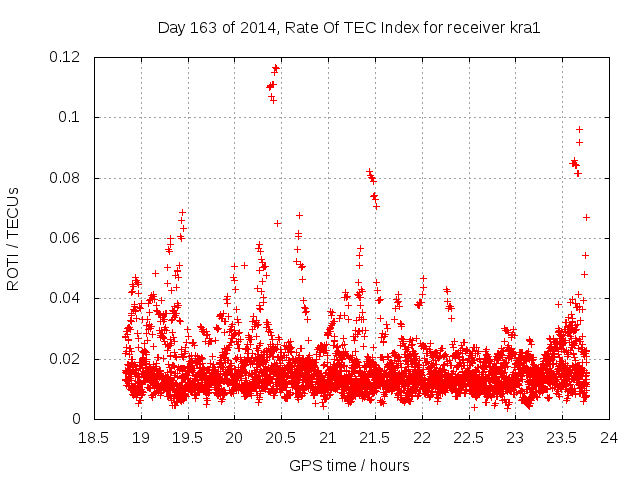 Day 163 of 2014, Rate Of TEC Index for receiver kra1

ROTI / TECUs

0.12
0.1
0.08
0.06
0.04
0.02
0

18.5 19 19.5 20 20.5 21 21.5 22 22.5 23 23.5 24

GPS time / hours